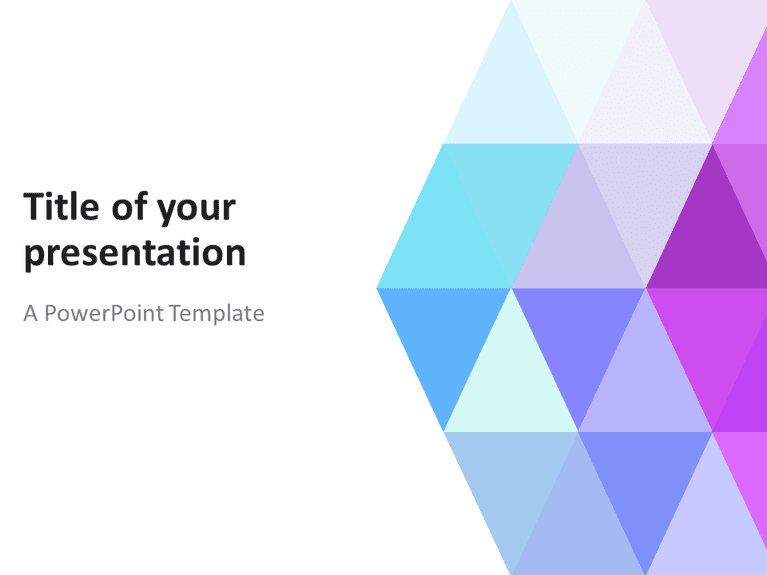 Title of your presentation

A PowerPoint Template